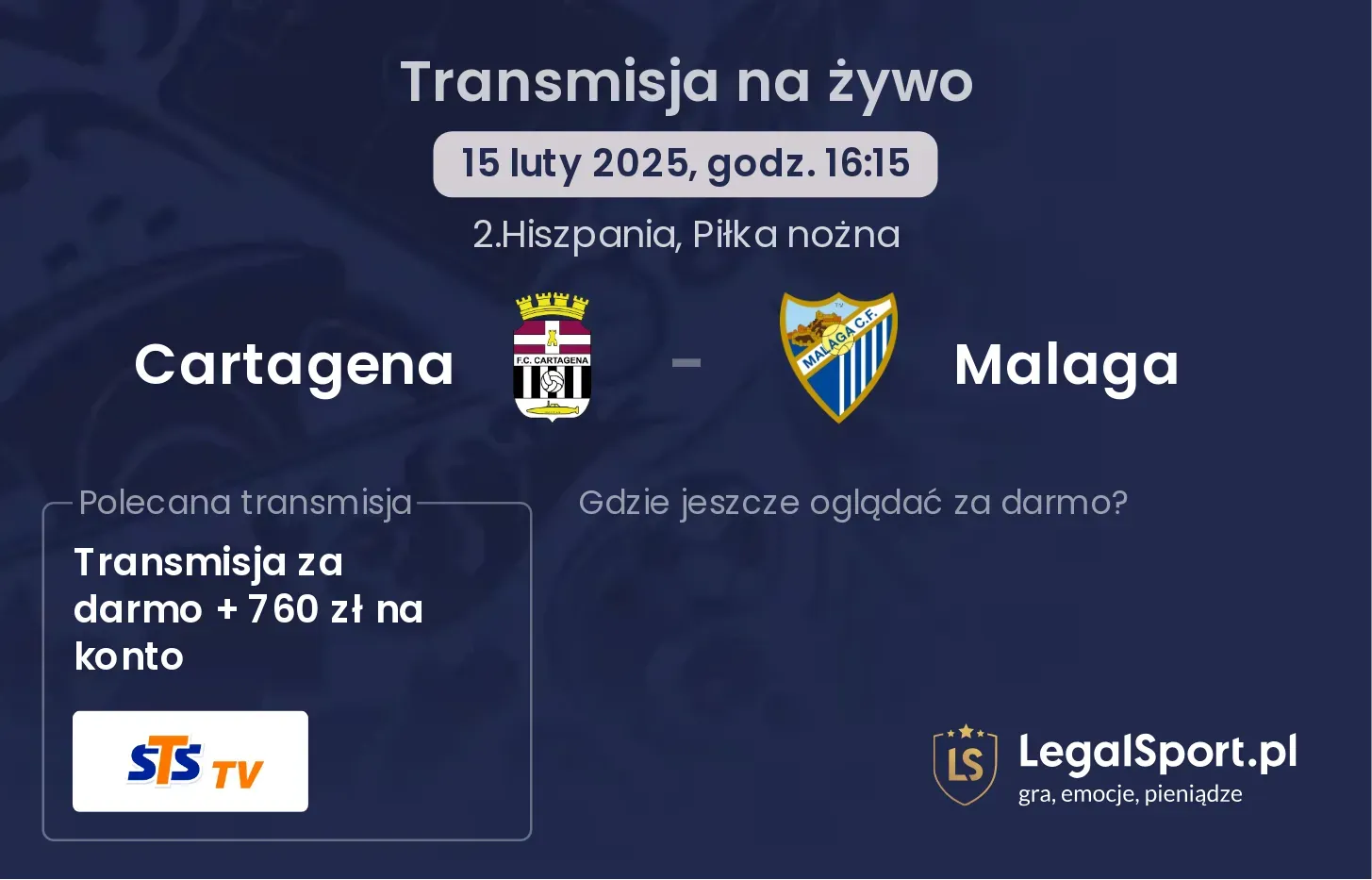 Transmisja na żywo

15 luty 2025, godz. 16:15

2.Hiszpania, Piłka nożna

Cartagena

F.C. CARTAGENA

-

MALAGA C.F.

Malaga

Polecana transmisja

Transmisja za darmo + 760 zł na konto

STS TV

Gdzie jeszcze oglądać za darmo?

LS

LegalSport.pl
gra, emocje, pieniądze